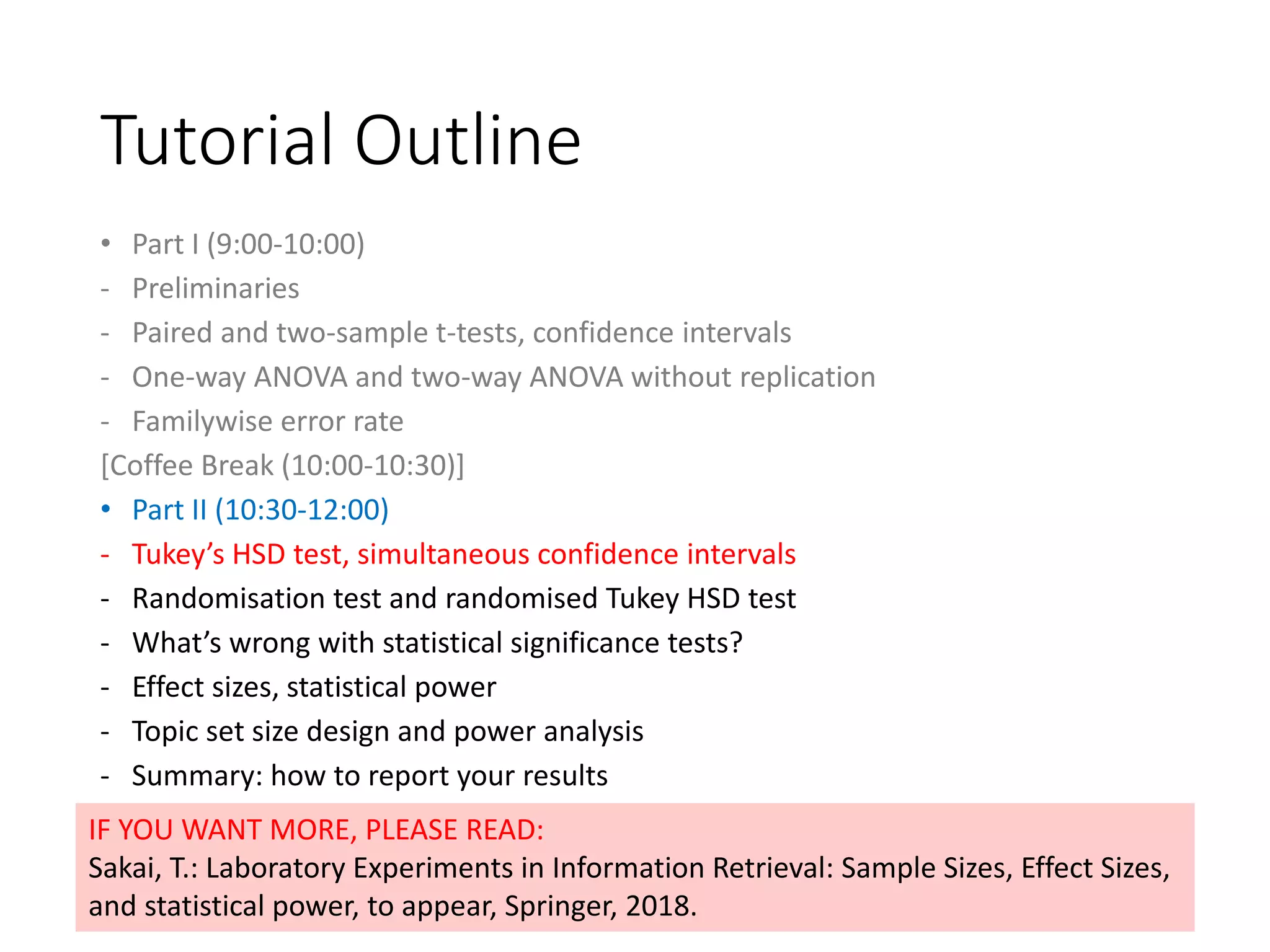 Tutorial Outline

• Part I (9:00-10:00)
- Preliminaries
- Paired and two-sample t-tests, confidence intervals
- One-way ANOVA and two-way ANOVA without replication
- Familywise error rate
[Coffee Break (10:00-10:30)]
• Part II (10:30-12:00)
- Tukey's HSD test, simultaneous confidence intervals
- Randomisation test and randomised Tukey HSD test
- What's wrong with statistical significance tests?
- Effect sizes, statistical power
- Topic set size design and power analysis
- Summary: how to report your results

IF YOU WANT MORE, PLEASE READ:
Sakai, T.: Laboratory Experiments in Information Retrieval: Sample Sizes, Effect Sizes, and statistical power, to appear, Springer, 2018.